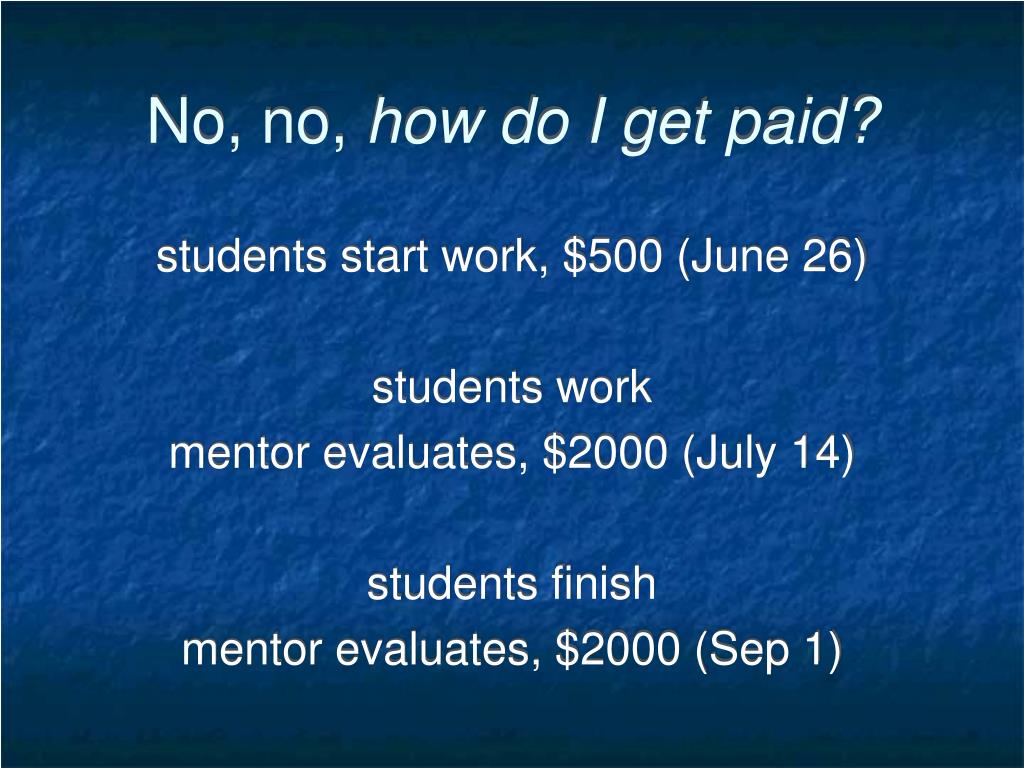 No, no, how do I get paid?

students start work, \$500 (June 26)

students work
mentor evaluates, \$2000 (July 14)

students finish
mentor evaluates, \$2000 (Sep 1)